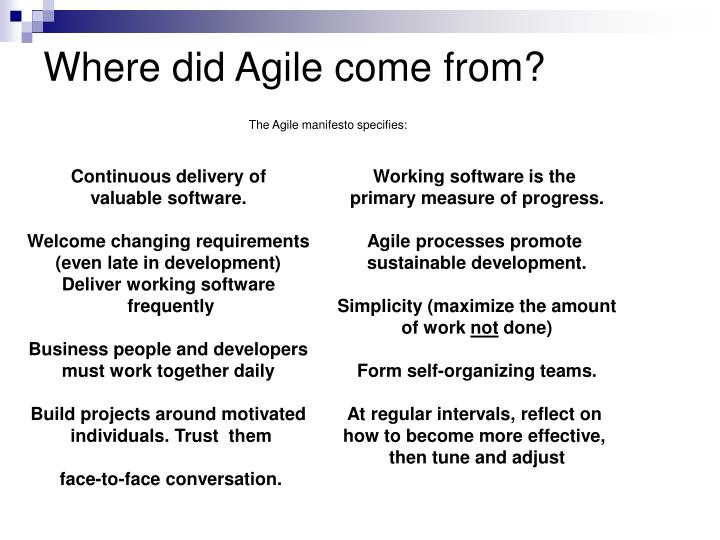 Where did Agile come from?

The Agile manifesto specifies:

Continuous delivery of valuable software.

Welcome changing requirements (even late in development)
Deliver working software frequently

Business people and developers must work together daily

Build projects around motivated individuals. Trust them

face-to-face conversation.

Working software is the primary measure of progress.

Agile processes promote sustainable development.

Simplicity (maximize the amount of work not done)

Form self-organizing teams.

At regular intervals, reflect on how to become more effective, then tune and adjust